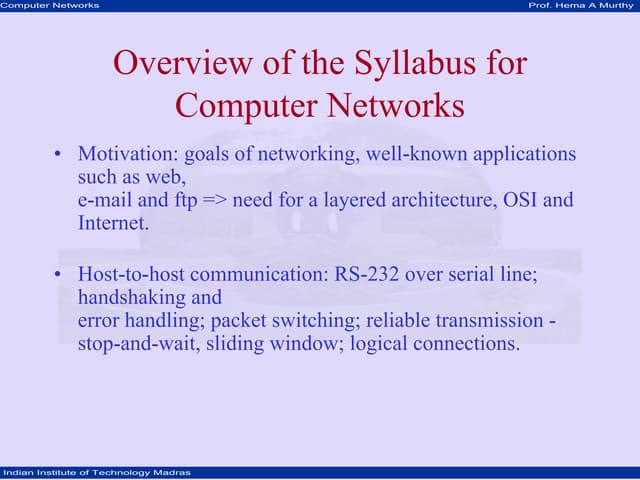 Computer Networks
Prof. Hema A Murthy

Overview of the Syllabus for Computer Networks

• Motivation: goals of networking, well-known applications such as web,
e-mail and ftp => need for a layered architecture, OSI and Internet.

• Host-to-host communication: RS-232 over serial line; handshaking and
error handling; packet switching; reliable transmission - stop-and-wait, sliding window; logical connections.

Indian Institute of Technology Madras